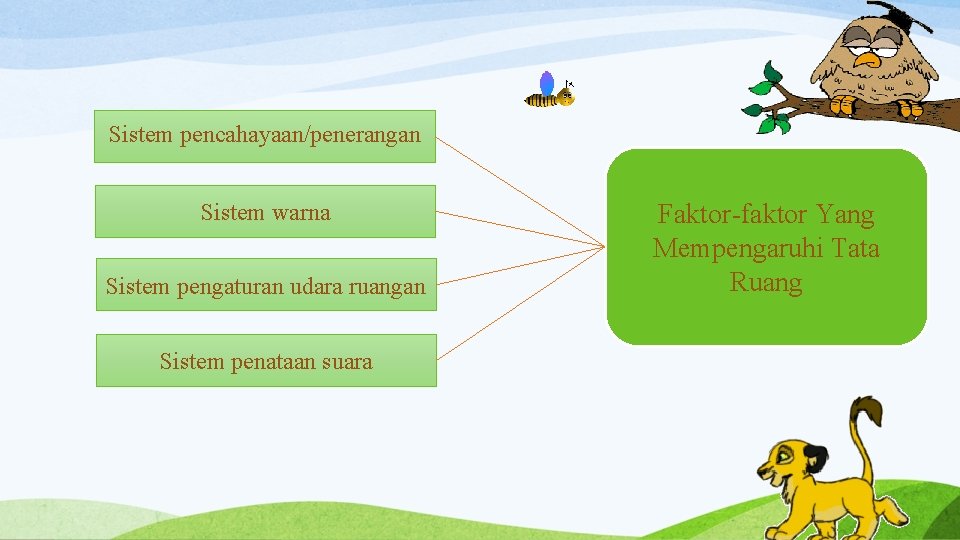 Sistem pencahayaan/penerangan

Sistem warna

Sistem pengaturan udara ruangan

Sistem penataan suara

Faktor-faktor Yang Mempengaruhi Tata Ruang